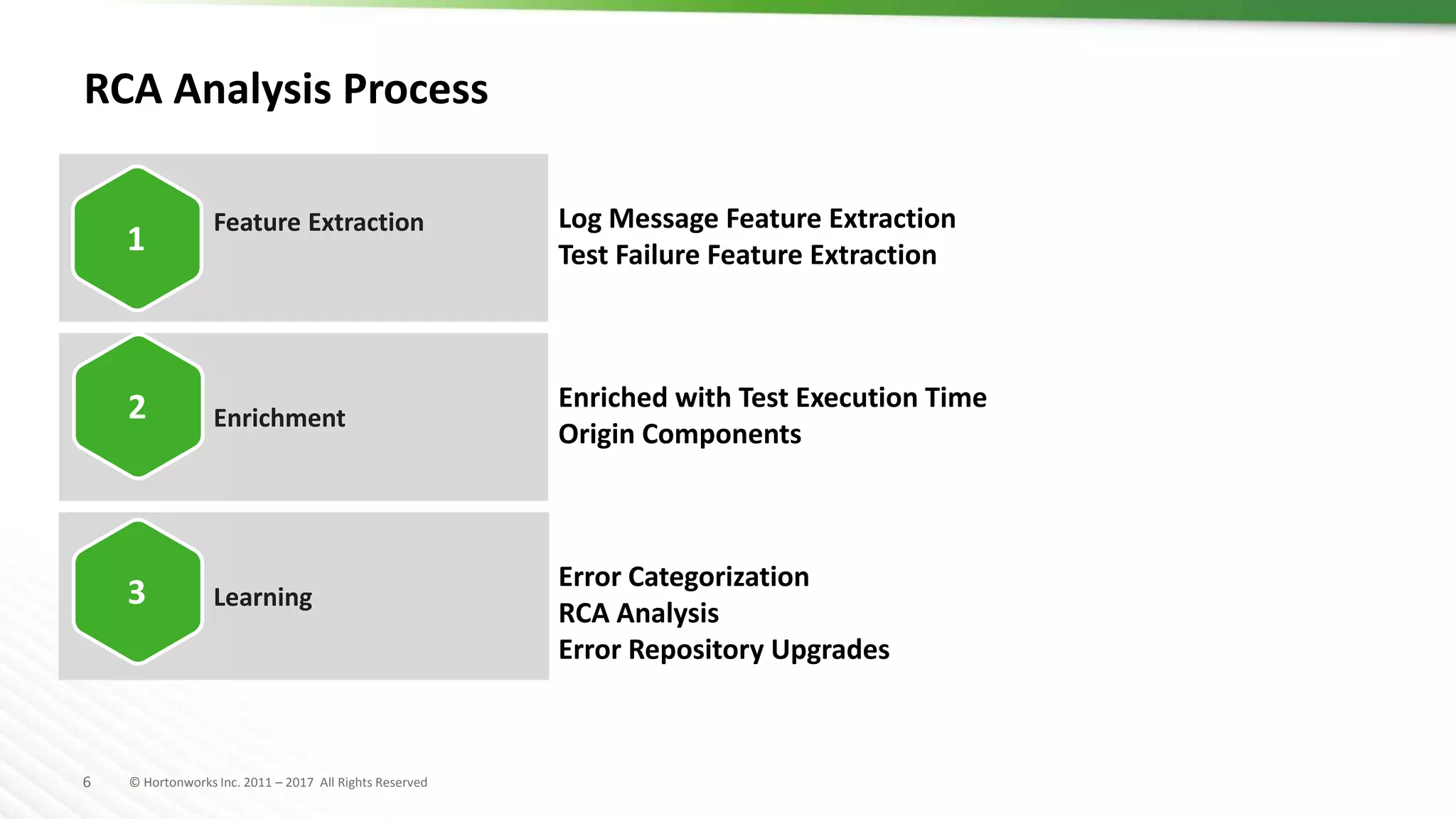 RCA Analysis Process

1 Feature Extraction

Log Message Feature Extraction
Test Failure Feature Extraction

2 Enrichment

Enriched with Test Execution Time
Origin Components

3 Learning

Error Categorization
RCA Analysis
Error Repository Upgrades

6 © Hortonworks Inc. 2011 – 2017 All Rights Reserved